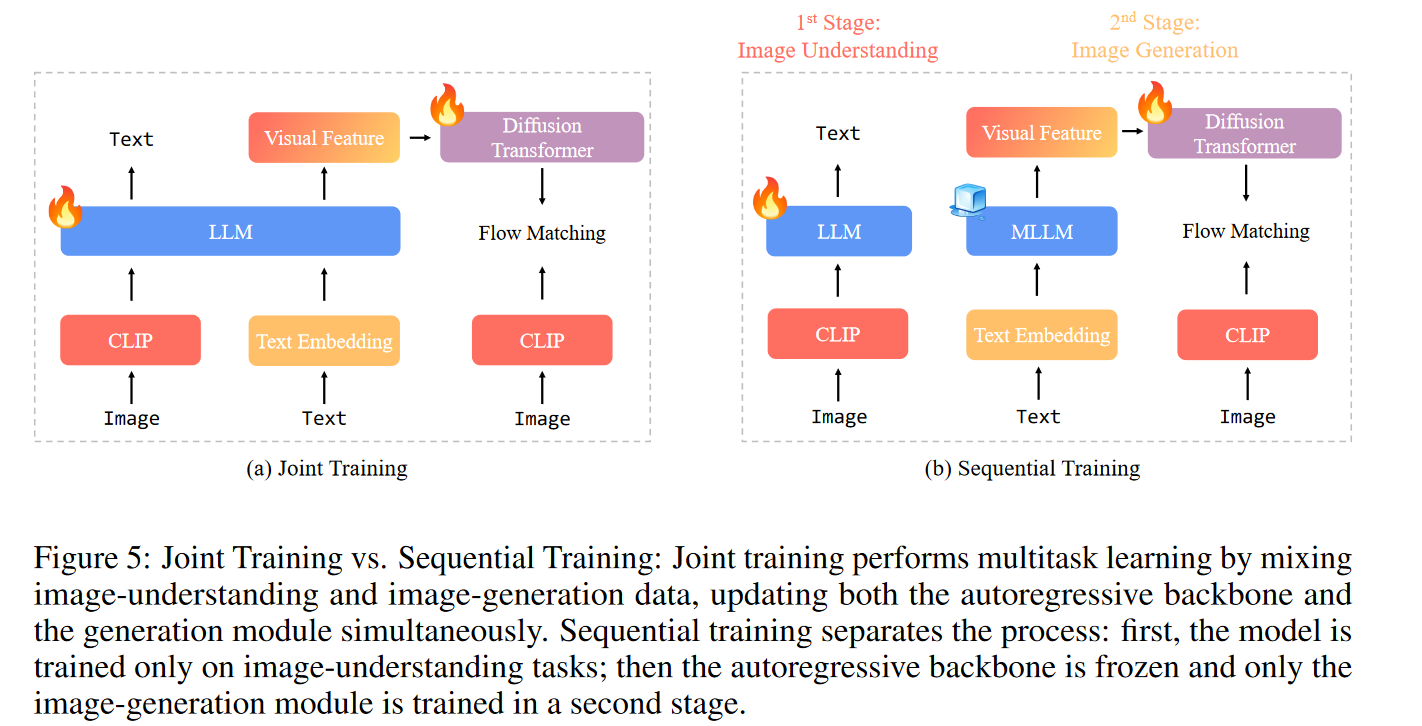 Text

Visual Feature

Diffusion Transformer

LLM

Flow Matching

CLIP

Text Embedding

CLIP

Image

Text

Image

(a) Joint Training

$1^{st}$ Stage: Image Understanding

$2^{nd}$ Stage: Image Generation

Text

Visual Feature

Diffusion Transformer

LLM

MLLM

Flow Matching

CLIP

Text Embedding

CLIP

Image

Text

Image

(b) Sequential Training

Figure 5: Joint Training vs. Sequential Training: Joint training performs multitask learning by mixing image-understanding and image-generation data, updating both the autoregressive backbone and the generation module simultaneously. Sequential training separates the process: first, the model is trained only on image-understanding tasks; then the autoregressive backbone is frozen and only the image-generation module is trained in a second stage.